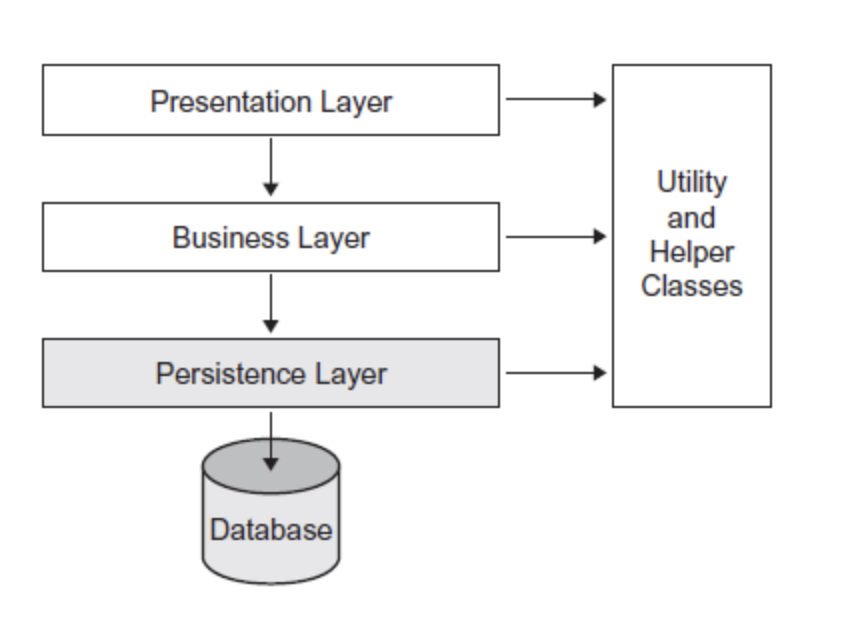 Presentation Layer

Business Layer

Persistence Layer

Database

Utility and Helper Classes